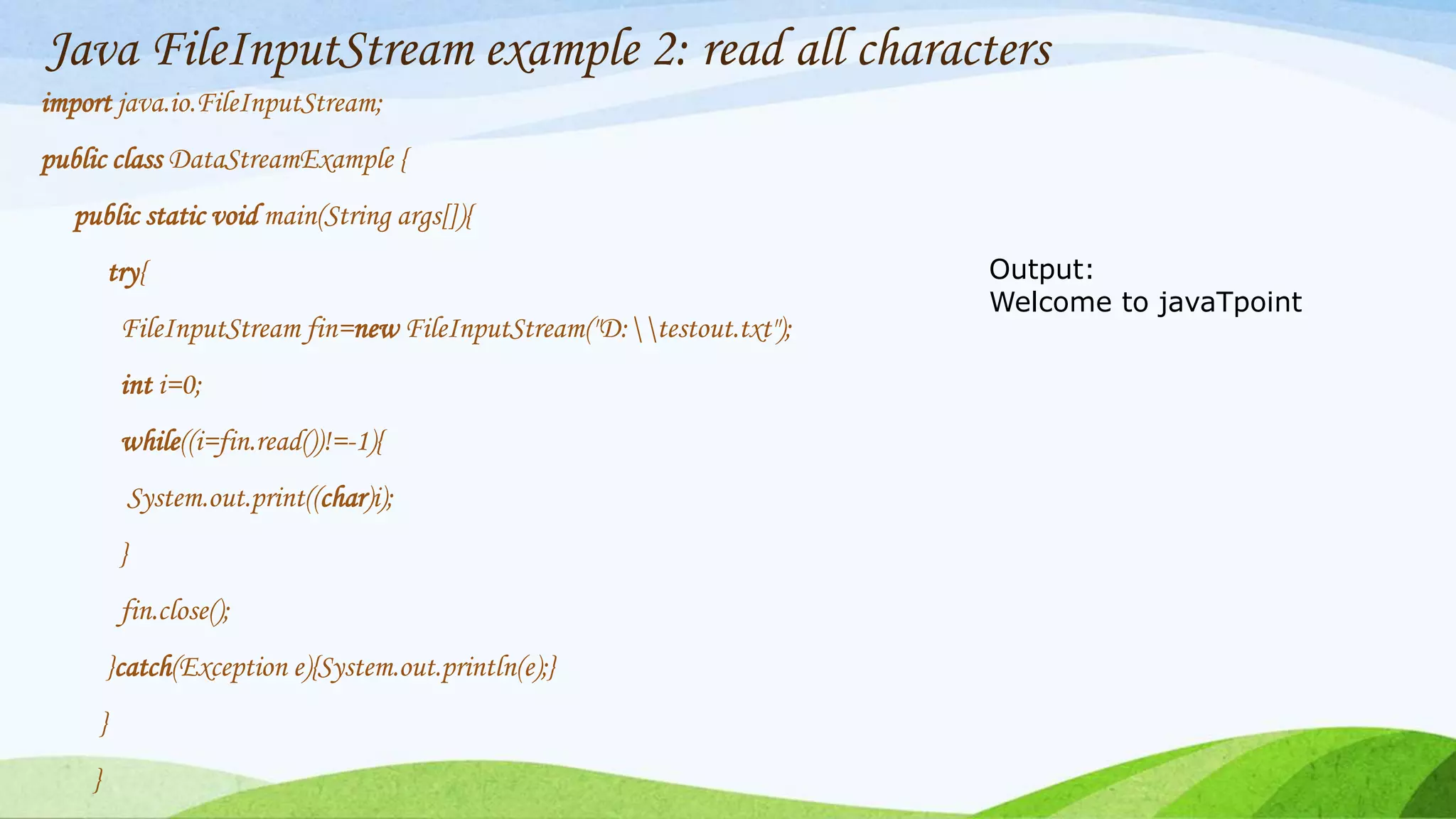 Java FileInputStream example 2: read all characters

import java.io.FileInputStream;

public class DataStreamExample {

public static void main(String args[]){

try{

FileInputStream fin=new FileInputStream("D:\\testout.txt");

int i=0;

while((i=fin.read())!=-1){

System.out.print((char)i);

}

fin.close();

}catch(Exception e){System.out.println(e);}

}

}

Output:
Welcome to javaTpoint